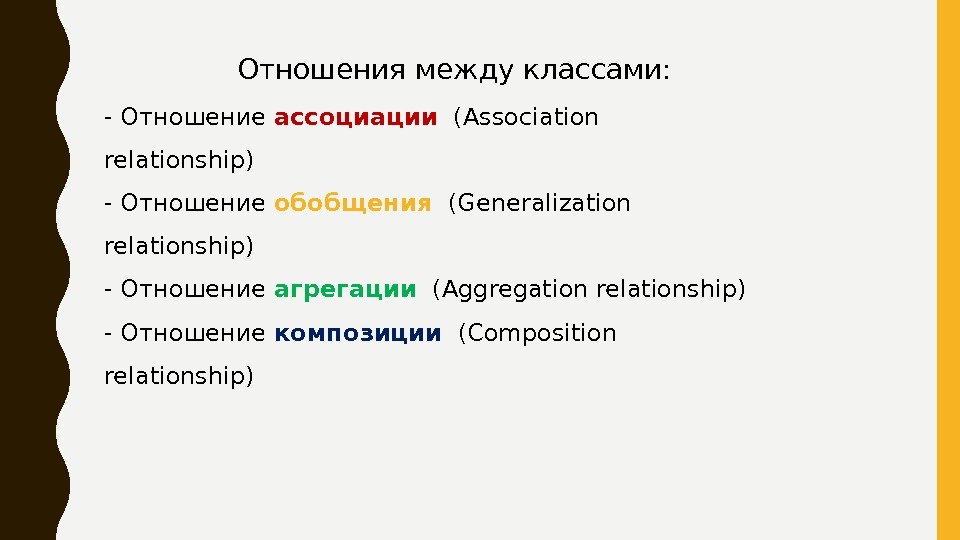 Отношения между классами:

- Отношение ассоциации (Association relationship)

- Отношение обобщения (Generalization relationship)

- Отношение агрегации (Aggregation relationship)

- Отношение композиции (Composition relationship)